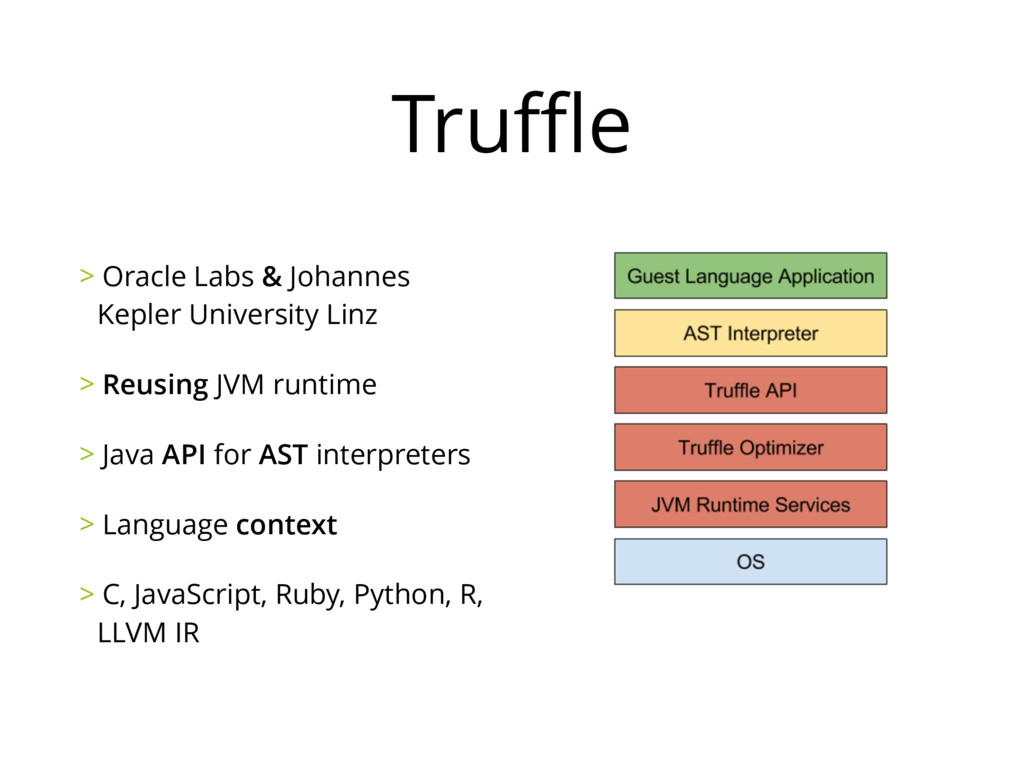 Truffle

> Oracle Labs & Johannes Kepler University Linz

> Reusing JVM runtime

> Java API for AST interpreters

> Language context

> C, JavaScript, Ruby, Python, R, LLVM IR

Guest Language Application

AST Interpreter

Truffle API

Truffle Optimizer

JVM Runtime Services

OS